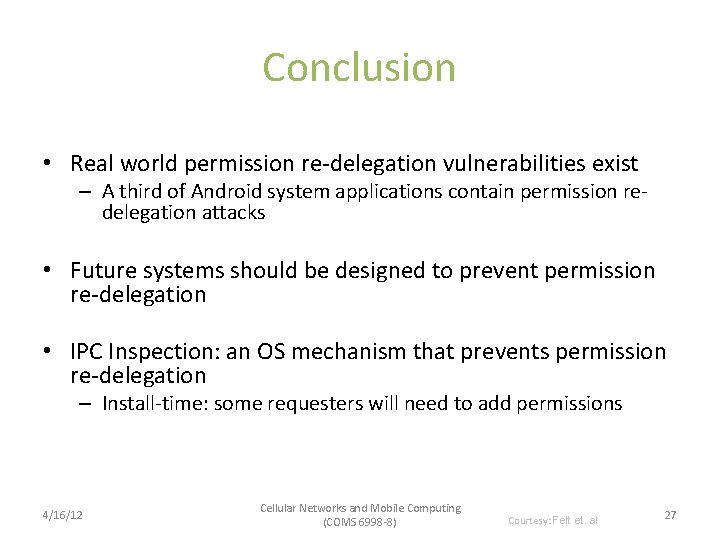 Conclusion

• Real world permission re-delegation vulnerabilities exist
– A third of Android system applications contain permission re-delegation attacks

• Future systems should be designed to prevent permission re-delegation

• IPC Inspection: an OS mechanism that prevents permission re-delegation
– Install-time: some requesters will need to add permissions

4/16/12

Cellular Networks and Mobile Computing (COMS 6998-8)

Courtesy: Felt et. al

27